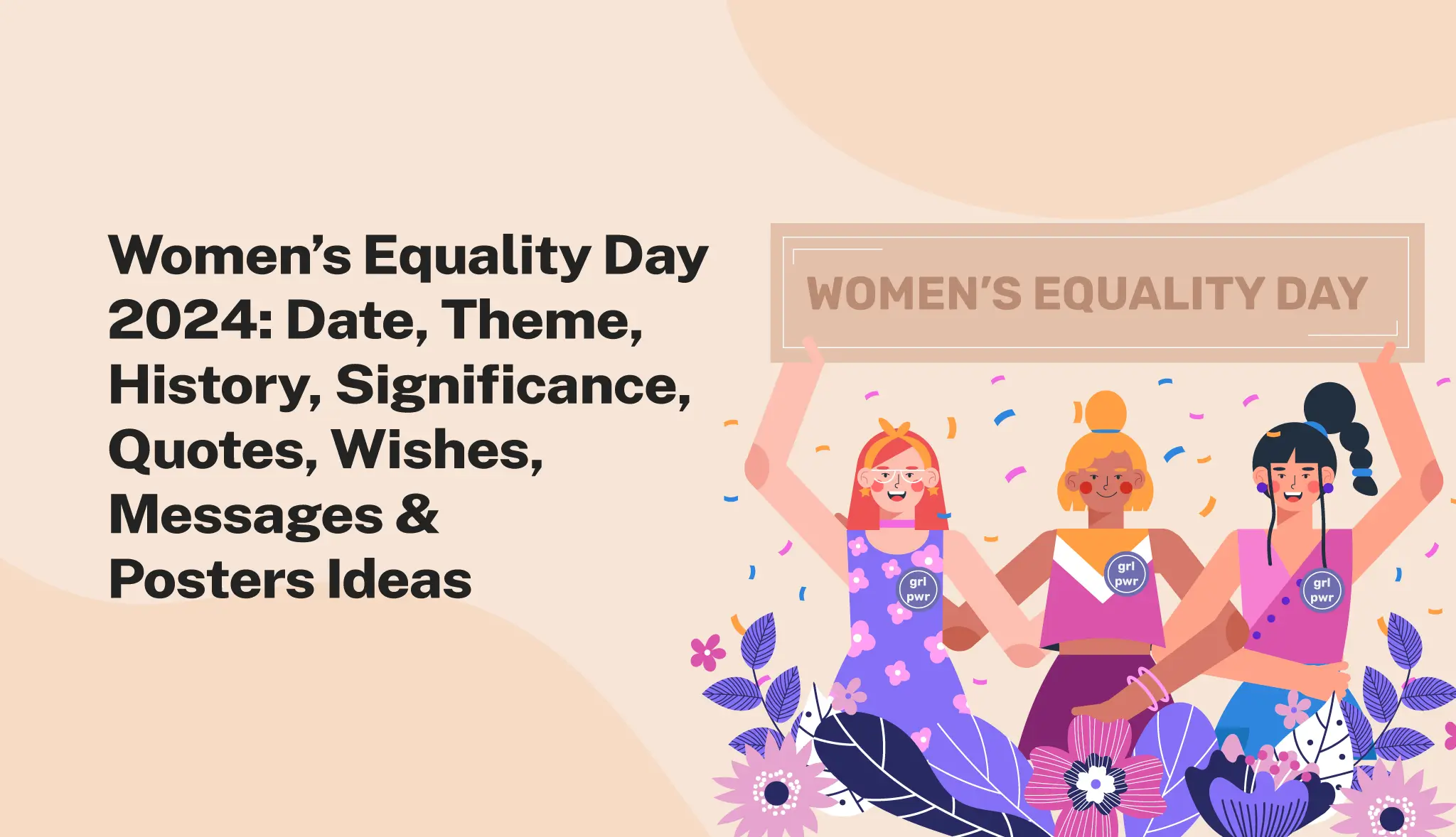 Women's Equality Day 2024: Date, Theme, History, Significance, Quotes, Wishes, Messages & Posters Ideas

WOMEN'S EQUALITY DAY

grl pwr

grl pwr

grl pwr